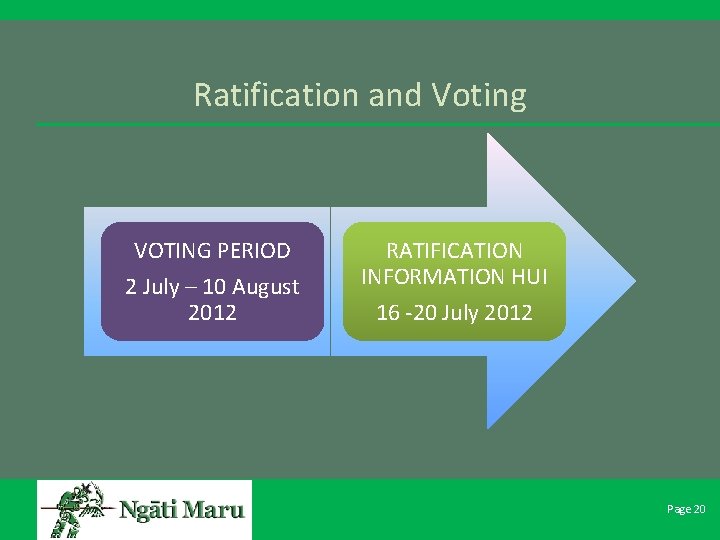 Ratification and Voting

VOTING PERIOD
2 July – 10 August 2012

RATIFICATION INFORMATION HUI
16 -20 July 2012

Ngāti Maru

Page 20